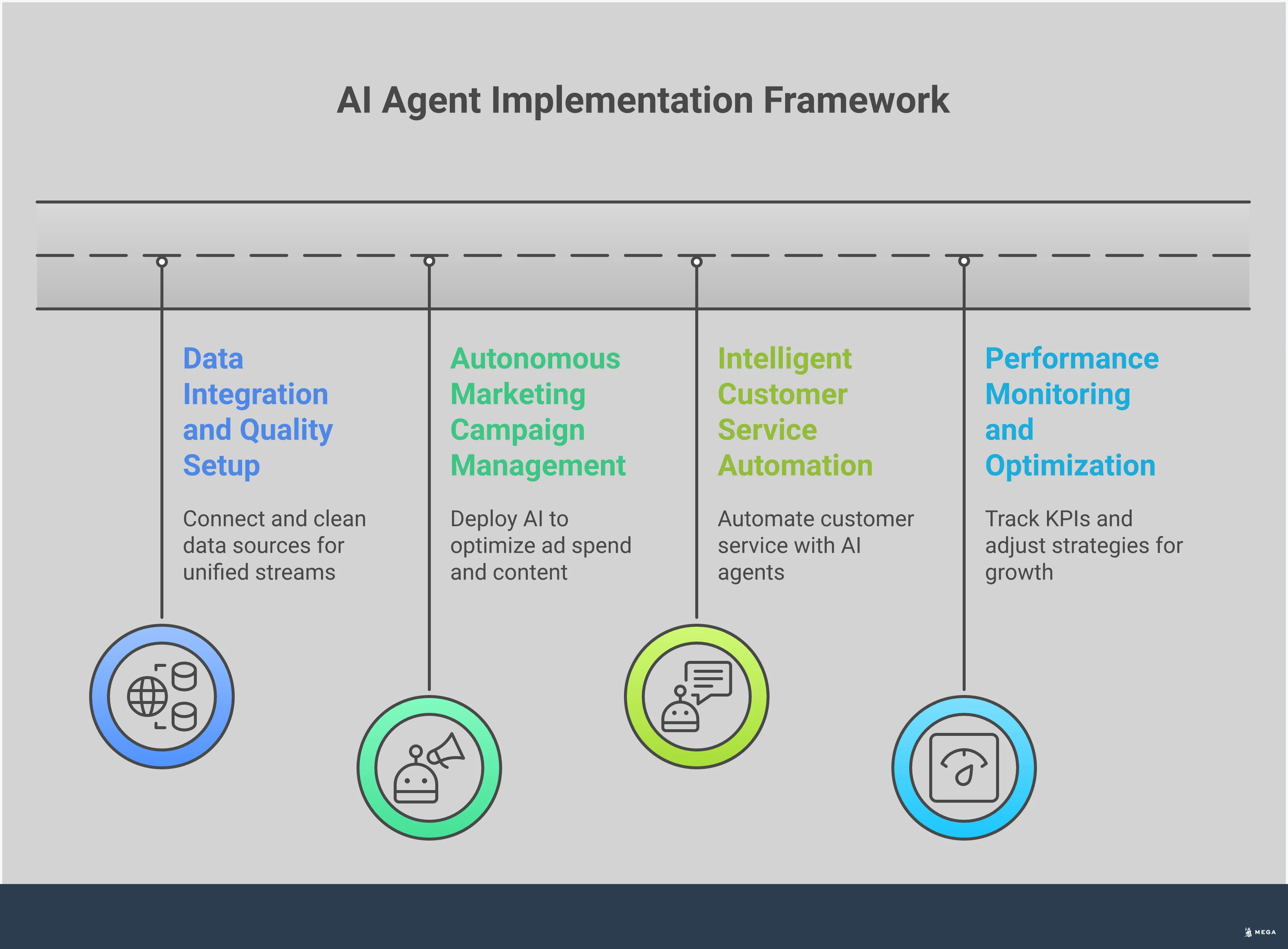 AI Agent Implementation Framework

Data Integration and Quality Setup

Connect and clean data sources for unified streams

Autonomous Marketing Campaign Management

Deploy AI to optimize ad spend and content

Intelligent Customer Service Automation

Automate customer service with AI agents

Performance Monitoring and Optimization

Track KPIs and adjust strategies for growth

MEGA